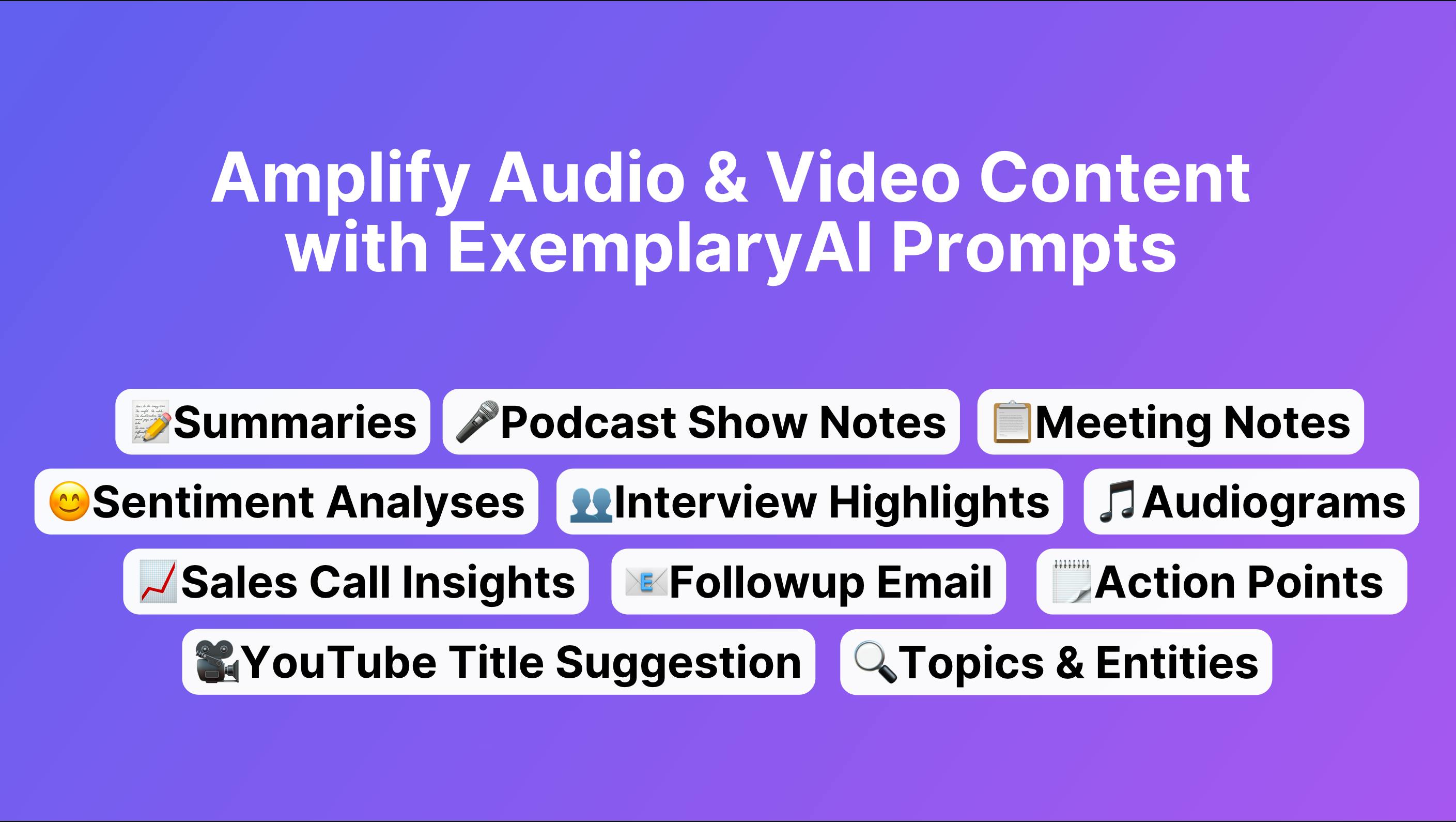 Amplify Audio & Video Content with ExemplaryAI Prompts

📝Summaries 🎤Podcast Show Notes 📋Meeting Notes

😊Sentiment Analyses 👥Interview Highlights 🎵Audiograms

📈Sales Call Insights 📧Followup Email 🗒️Action Points

🎥YouTube Title Suggestion 🔍Topics & Entities